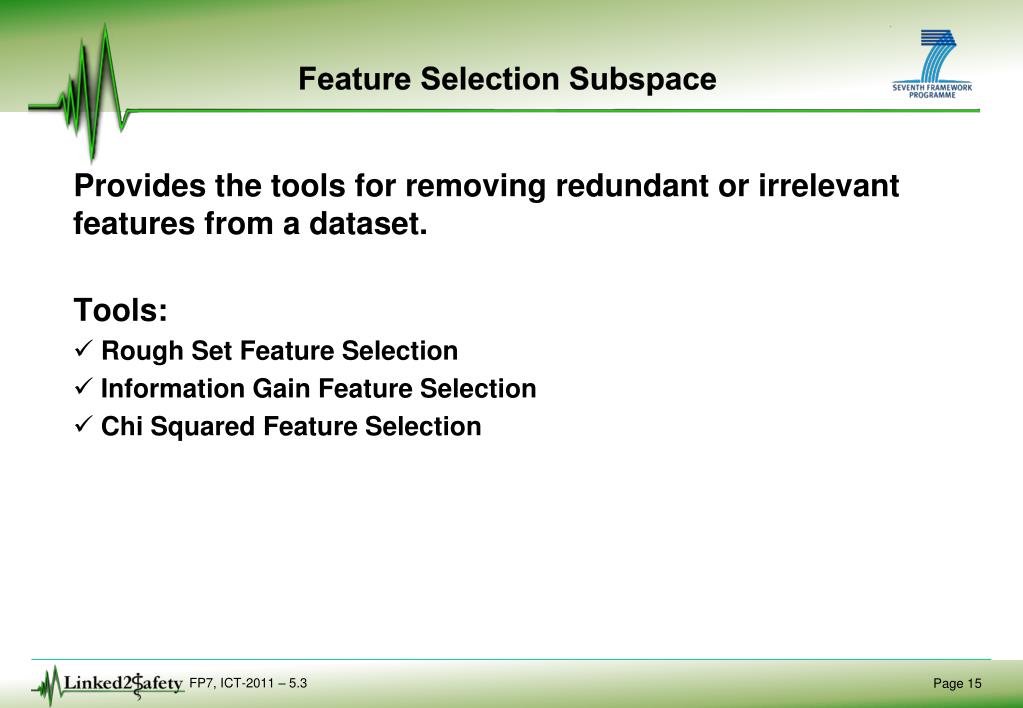 Feature Selection Subspace

SEVENTH FRAMEWORK PROGRAMME

Provides the tools for removing redundant or irrelevant features from a dataset.

Tools:
✓ Rough Set Feature Selection
✓ Information Gain Feature Selection
✓ Chi Squared Feature Selection

Linked2Safety FP7, ICT-2011 – 5.3

Page 15